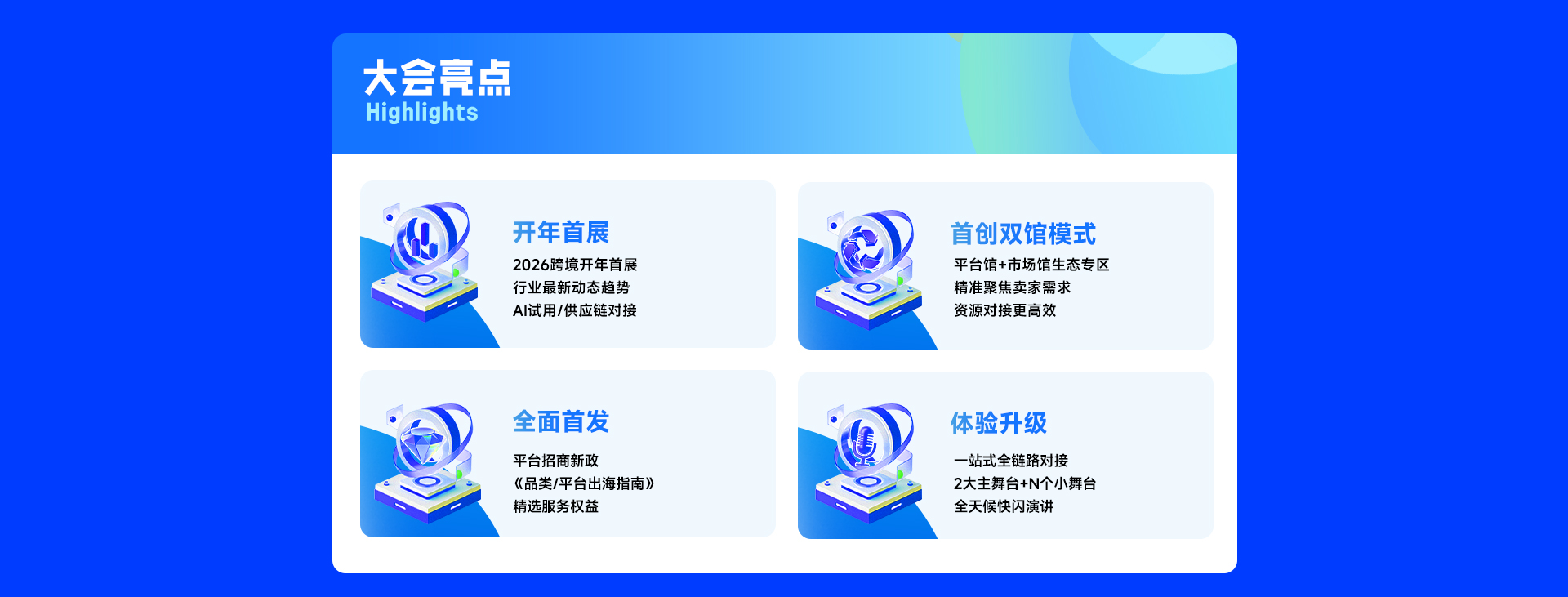 大会亮点
Highlights

开年首展
2026跨境开年首展
行业最新动态趋势
AI试用/供应链对接

首创双馆模式
平台馆+市场馆生态专区
精准聚焦卖家需求
资源对接更高效

全面首发
平台招商新政
《品类/平台出海指南》
精选服务权益

体验升级
一站式全链路对接
2大主舞台+N个小舞台
全天候快闪演讲